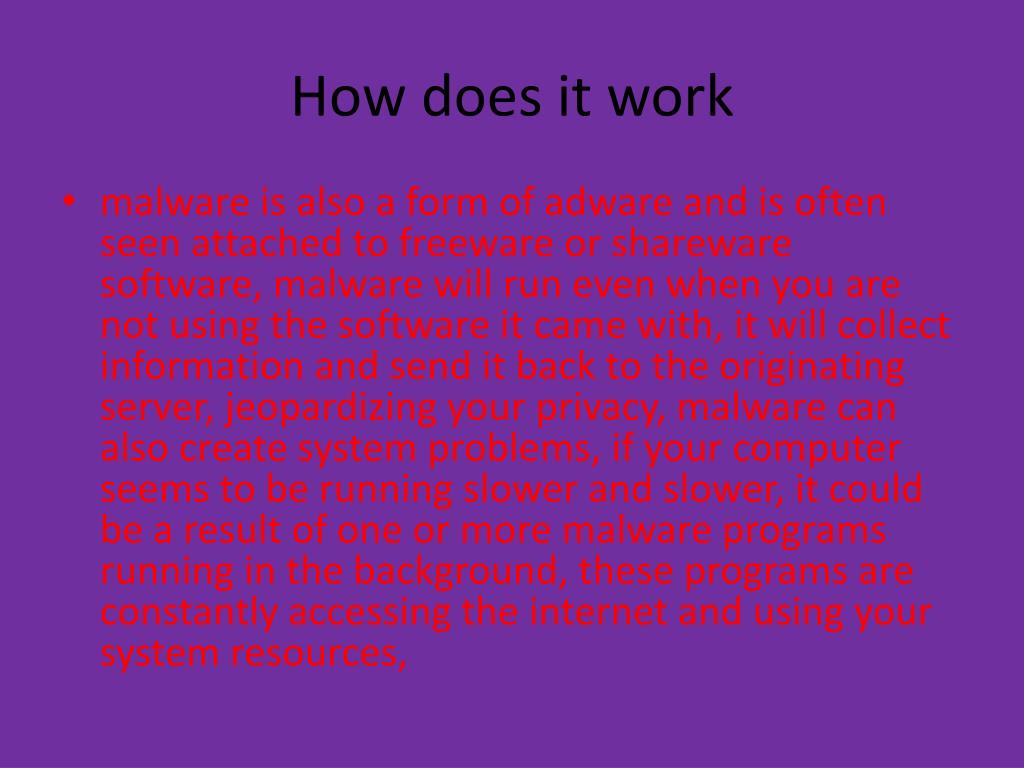 How does it work

• malware is also a form of adware and is often seen attached to freeware or shareware software, malware will run even when you are not using the software it came with, it will collect information and send it back to the originating server, jeopardizing your privacy, malware can also create system problems, if your computer seems to be running slower and slower, it could be a result of one or more malware programs running in the background, these programs are constantly accessing the internet and using your system resources,